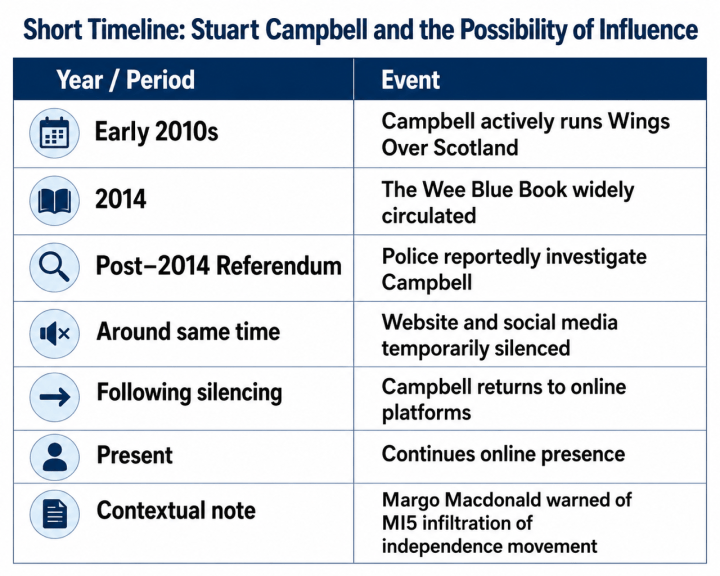 Short Timeline: Stuart Campbell and the Possibility of Influence

| Year / Period | Event |
|---|---|
| Early 2010s | Campbell actively runs Wings Over Scotland |
| 2014 | The Wee Blue Book widely circulated |
| Post–2014 Referendum | Police reportedly investigate Campbell |
| Around same time | Website and social media temporarily silenced |
| Following silencing | Campbell returns to online platforms |
| Present | Continues online presence |
| Contextual note | Margo Macdonald warned of MI5 infiltration of independence movement |